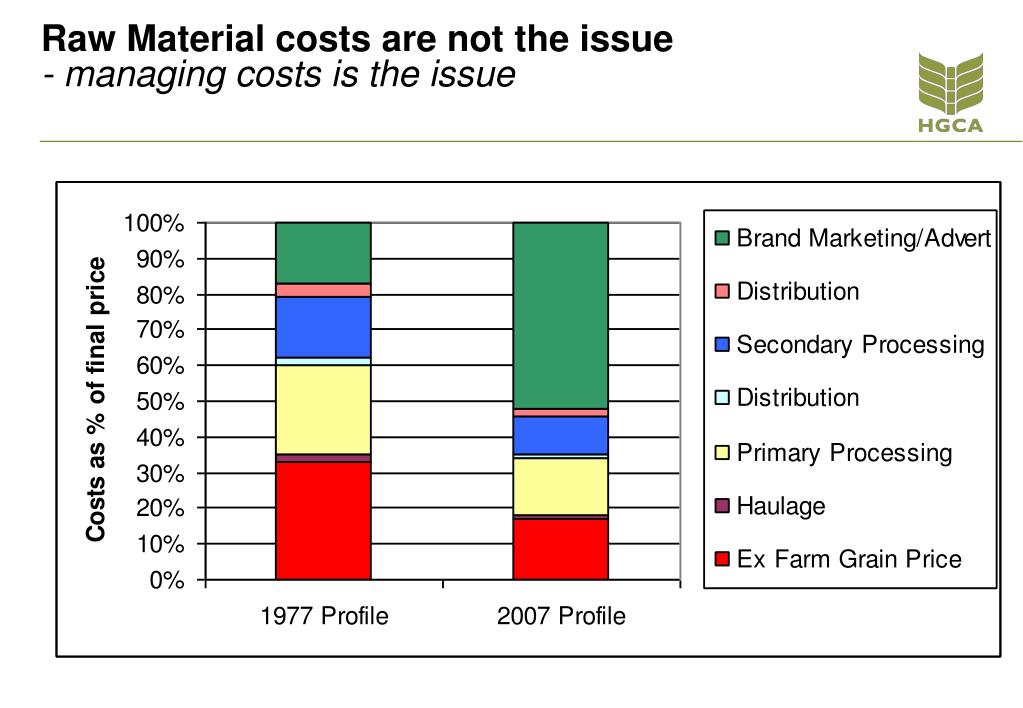 Raw Material costs are not the issue
- managing costs is the issue

HGCA

Costs as % of final price

100%
90%
80%
70%
60%
50%
40%
30%
20%
10%
0%

1977 Profile
2007 Profile

Brand Marketing/Advert
Distribution
Secondary Processing
Distribution
Primary Processing
Haulage
Ex Farm Grain Price